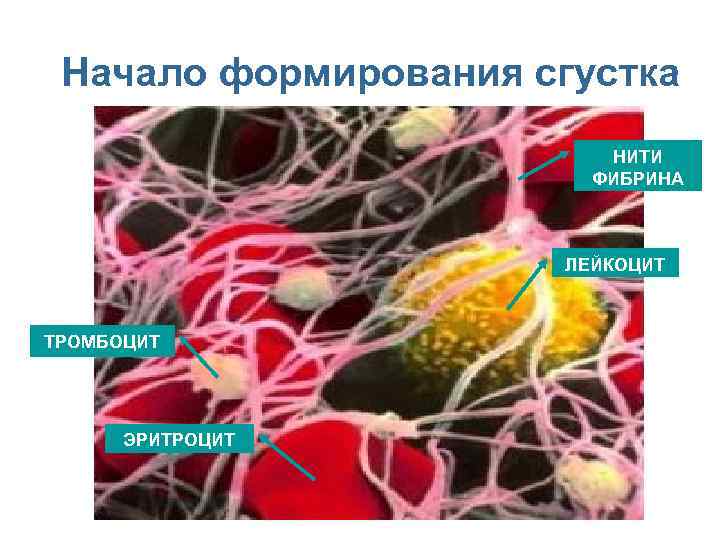 Начало формирования сгустка

НИТИ ФИБРИНА

ЛЕЙКОЦИТ

ТРОМБОЦИТ

ЭРИТРОЦИТ